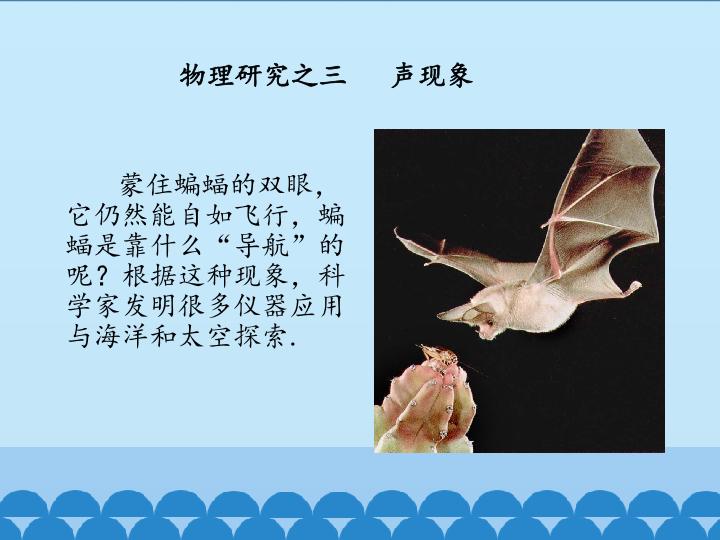 物理研究之三　声现象

蒙住蝙蝠的双眼，它仍然能自如飞行，蝙蝠是靠什么“导航”的呢？根据这种现象，科学家发明很多仪器应用与海洋和太空探索.